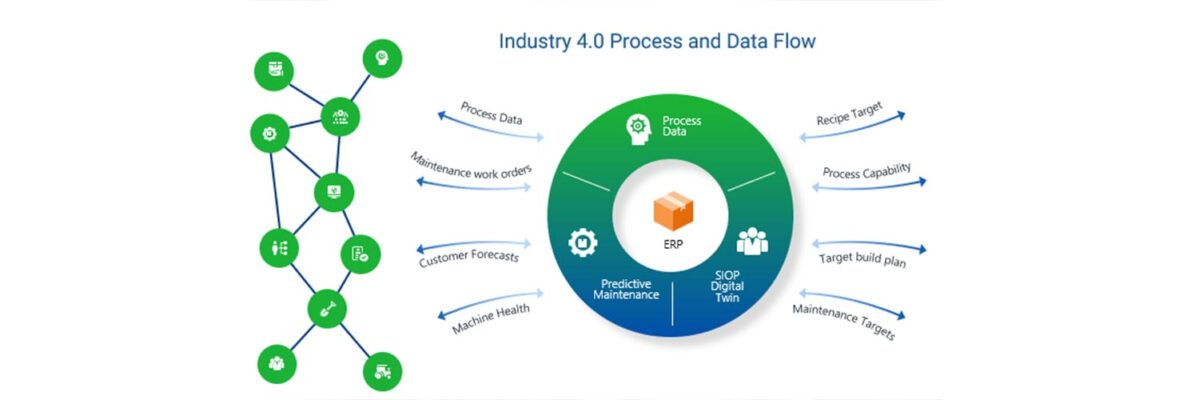 Industry 4.0 Process and Data Flow

Process Data

Maintenance work orders

Customer Forecasts

Machine Health

Process Data

ERP

Predictive Maintenance

SIOP Digital Twin

Recipe Target

Process Capability

Target build plan

Maintenance Targets